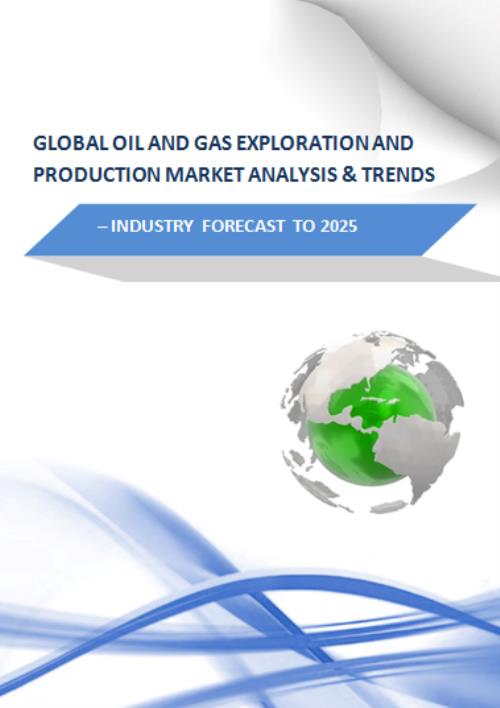 GLOBAL OIL AND GAS EXPLORATION AND PRODUCTION MARKET ANALYSIS & TRENDS

– INDUSTRY FORECAST TO 2025